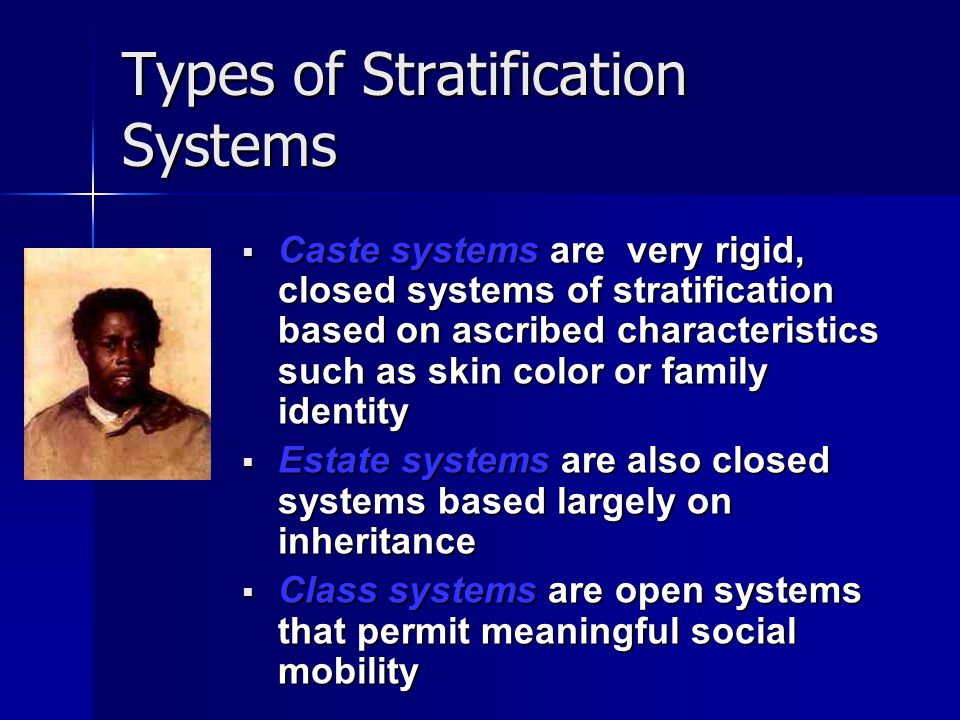 Types of Stratification Systems

▪ Caste systems are very rigid, closed systems of stratification based on ascribed characteristics such as skin color or family identity

▪ Estate systems are also closed systems based largely on inheritance

▪ Class systems are open systems that permit meaningful social mobility